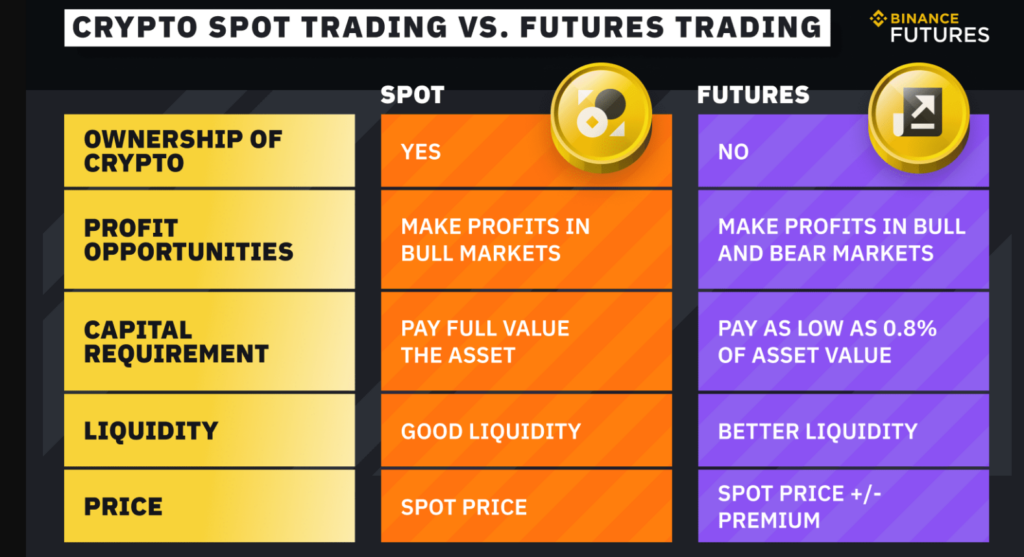 CRYPTO SPOT TRADING VS. FUTURES TRADING

BINANCE FUTURES

| | SPOT | FUTURES |
|---|---|---|
| OWNERSHIP OF CRYPTO | YES | NO |
| PROFIT OPPORTUNITIES | MAKE PROFITS IN BULL MARKETS | MAKE PROFITS IN BULL AND BEAR MARKETS |
| CAPITAL REQUIREMENT | PAY FULL VALUE THE ASSET | PAY AS LOW AS 0.8% OF ASSET VALUE |
| LIQUIDITY | GOOD LIQUIDITY | BETTER LIQUIDITY |
| PRICE | SPOT PRICE | SPOT PRICE +/- PREMIUM |